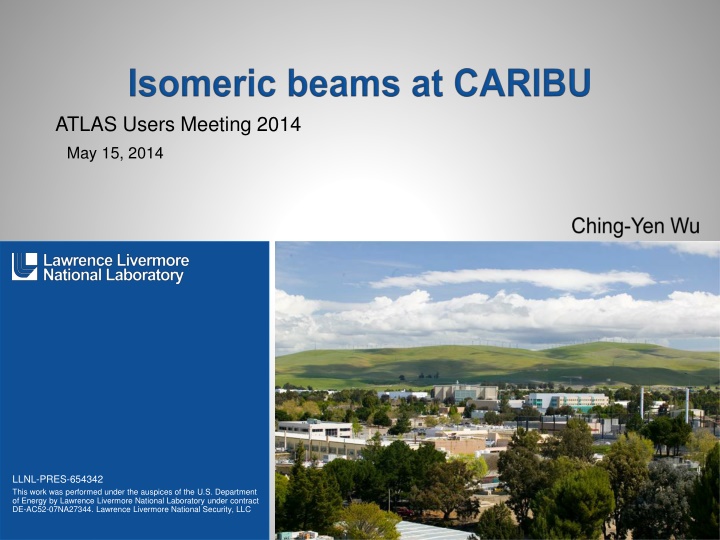 Isomeric beams at CARIBU

ATLAS Users Meeting 2014

May 15, 2014

Ching-Yen Wu

Lawrence Livermore National Laboratory

LLNL-PRES-654342

This work was performed under the auspices of the U.S. Department of Energy by Lawrence Livermore National Laboratory under contract DE-AC52-07NA27344. Lawrence Livermore National Security, LLC